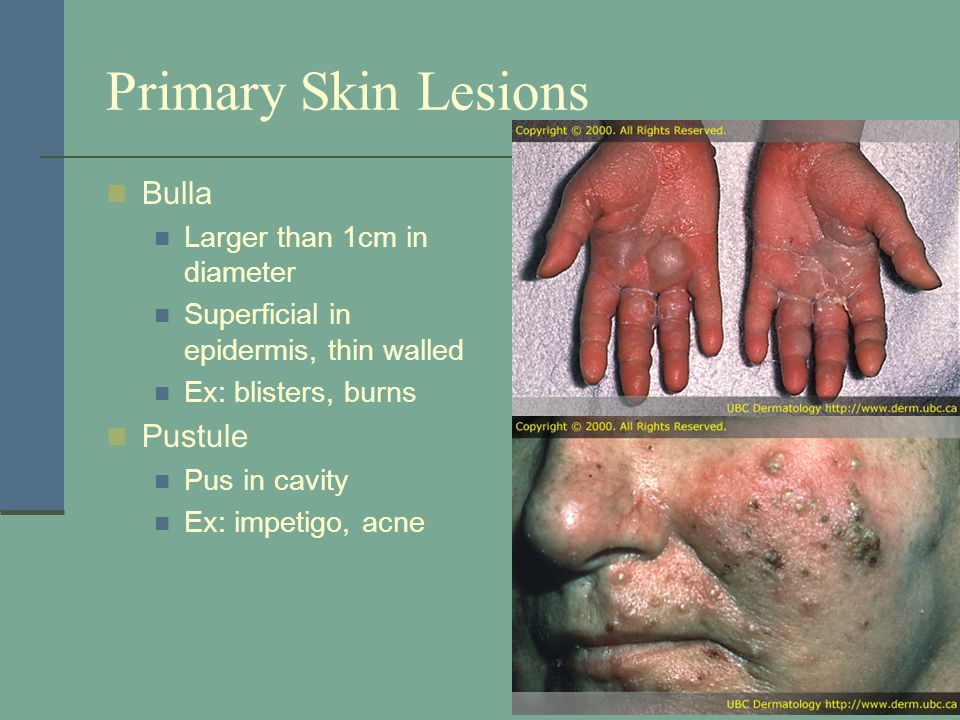 Primary Skin Lesions

Bulla
Larger than 1cm in diameter
Superficial in epidermis, thin walled
Ex: blisters, burns

Pustule
Pus in cavity
Ex: impetigo, acne

Copyright © 2000. All Rights Reserved.
UBC Dermatology http://www.derm.ubc.ca

Copyright © 2000. All Rights Reserved.
UBC Dermatology http://www.derm.ubc.ca